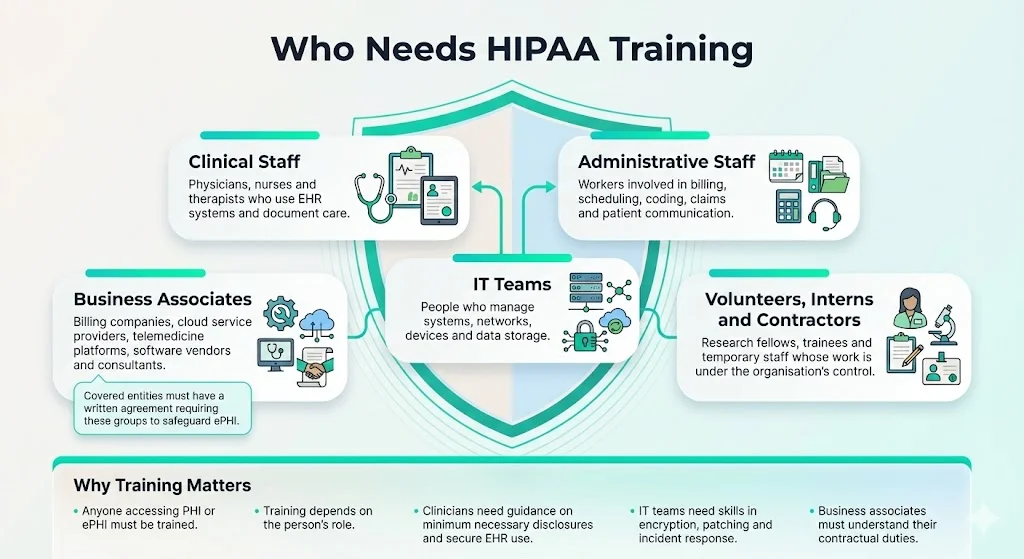 Who Needs HIPAA Training

Clinical Staff
Physicians, nurses and therapists who use EHR systems and document care.

Administrative Staff
Workers involved in billing, scheduling, coding, claims and patient communication.

Business Associates
Billing companies, cloud service providers, telemedicine platforms, software vendors and consultants.

Covered entities must have a written agreement requiring these groups to safeguard ePHI.

IT Teams
People who manage systems, networks, devices and data storage.

Volunteers, Interns and Contractors
Research fellows, trainees and temporary staff whose work is under the organisation's control.

Why Training Matters
• Anyone accessing PHI or ePHI must be trained.
• Training depends on the person's role.
• Clinicians need guidance on minimum necessary disclosures and secure EHR use.
• IT teams need skills in encryption, patching and incident response.
• Business associates must understand their contractual duties.